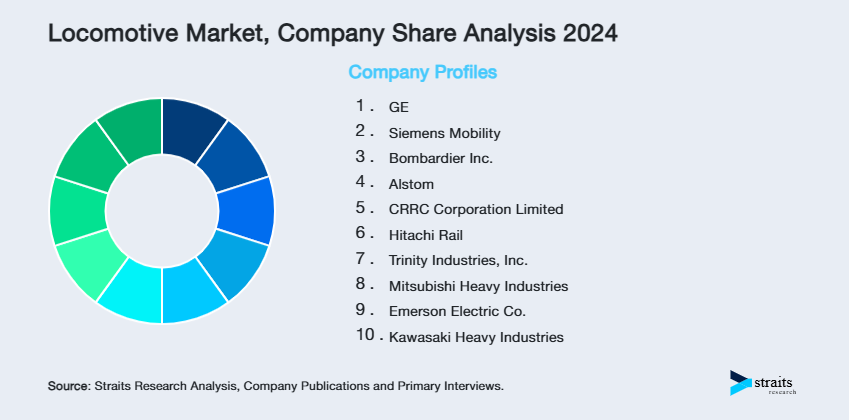 Locomotive Market, Company Share Analysis 2024

Company Profiles

1. GE
2. Siemens Mobility
3. Bombardier Inc.
4. Alstom
5. CRRC Corporation Limited
6. Hitachi Rail
7. Trinity Industries, Inc.
8. Mitsubishi Heavy Industries
9. Emerson Electric Co.
10. Kawasaki Heavy Industries

Source: Straits Research Analysis, Company Publications and Primary Interviews.

straits research